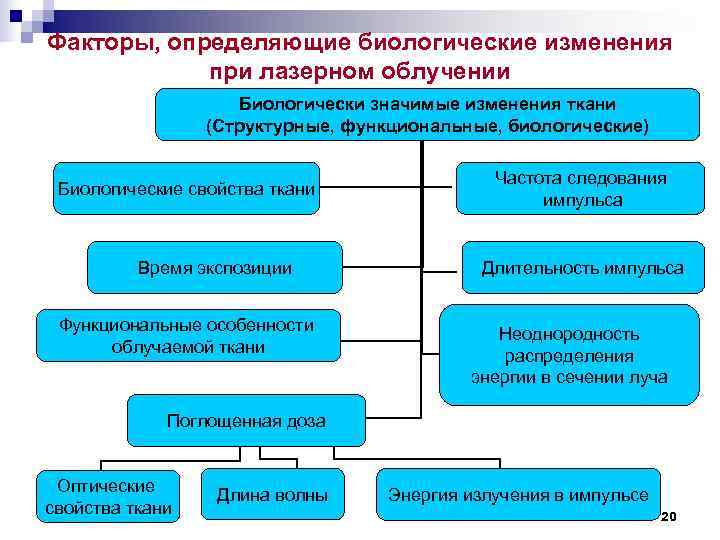 Факторы, определяющие биологические изменения при лазерном облучении

Биологически значимые изменения ткани (Структурные, функциональные, биологические)

Биологические свойства ткани

Частота следования импульса

Время экспозиции

Длительность импульса

Функциональные особенности облучаемой ткани

Неоднородность распределения энергии в сечении луча

Поглощенная доза

Оптические свойства ткани

Длина волны

Энергия излучения в импульсе

20